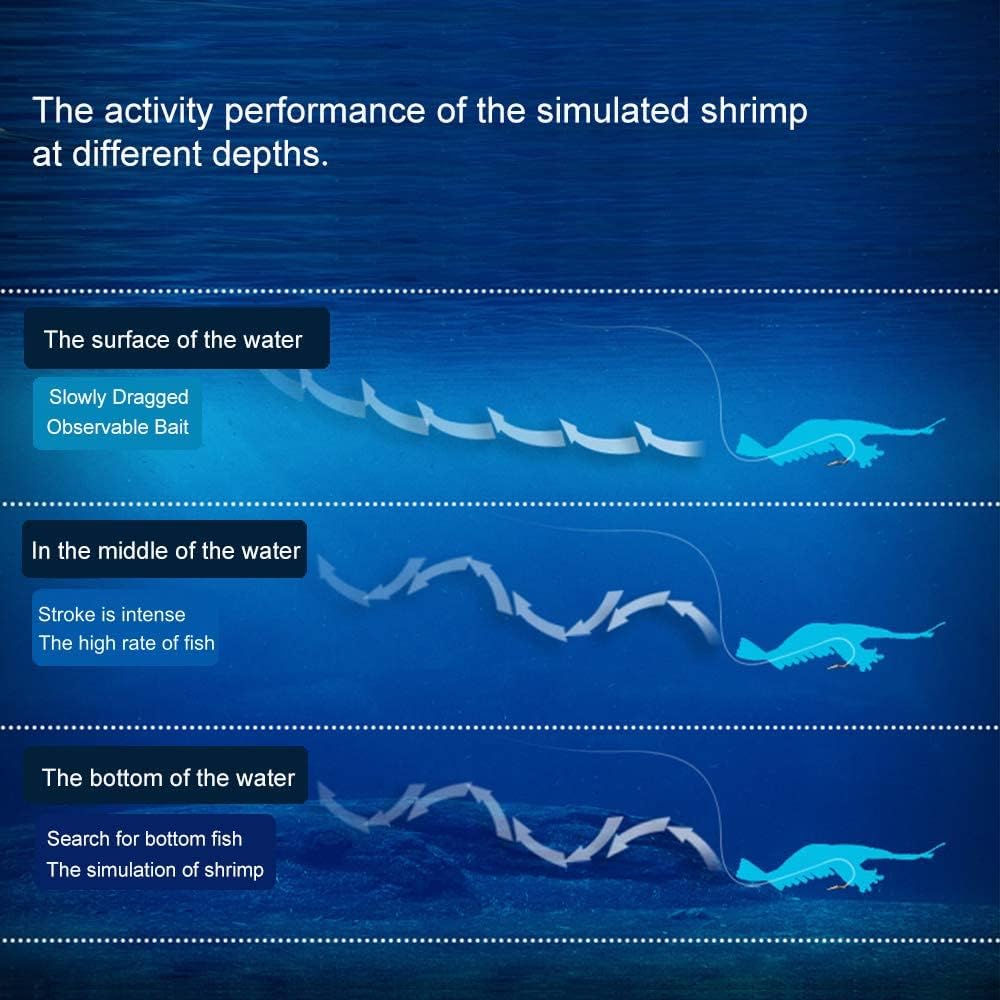 The activity performance of the simulated shrimp at different depths.

The surface of the water

Slowly Dragged
Observable Bait

In the middle of the water

Stroke is intense
The high rate of fish

The bottom of the water

Search for bottom fish
The simulation of shrimp